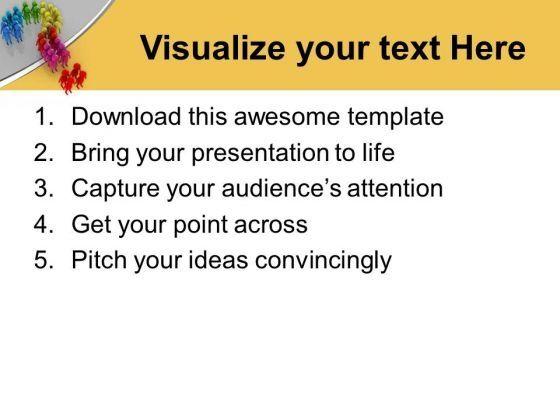 Visualize your text Here

1. Download this awesome template
2. Bring your presentation to life
3. Capture your audience's attention
4. Get your point across
5. Pitch your ideas convincingly